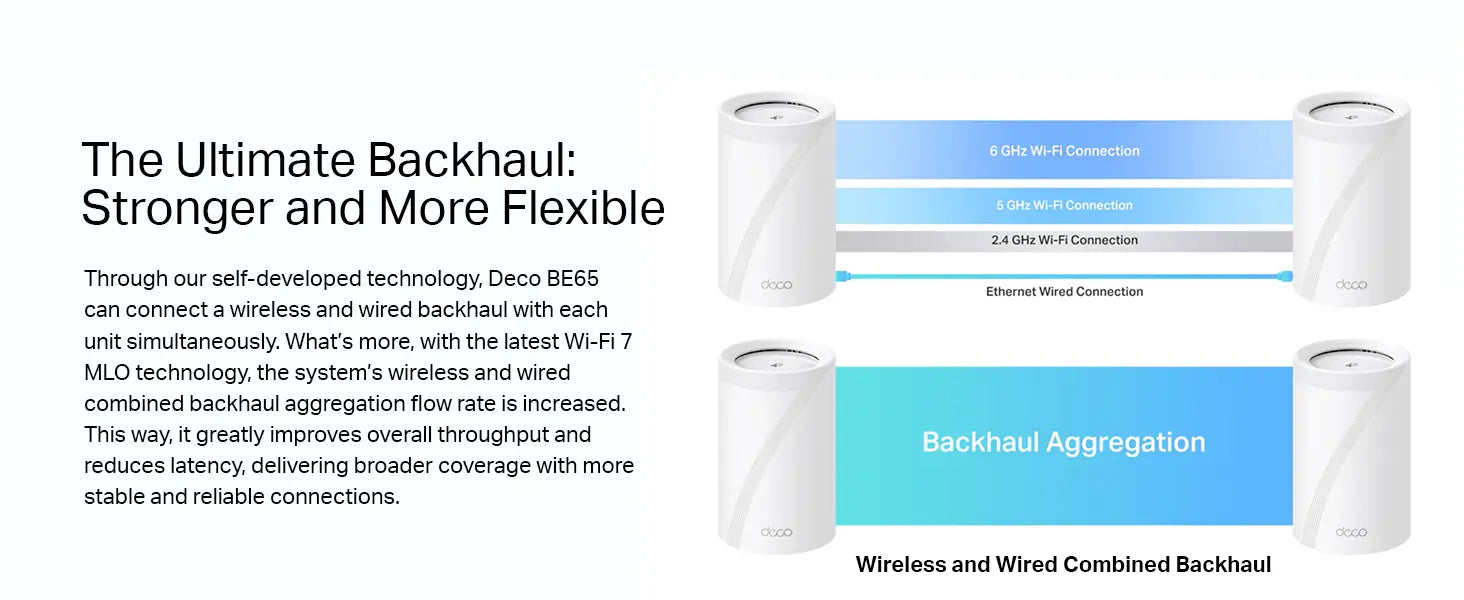 The Ultimate Backhaul: Stronger and More Flexible

Through our self-developed technology, Deco BE65 can connect a wireless and wired backhaul with each unit simultaneously. What's more, with the latest Wi-Fi 7 MLO technology, the system's wireless and wired combined backhaul aggregation flow rate is increased. This way, it greatly improves overall throughput and reduces latency, delivering broader coverage with more stable and reliable connections.

deco

6 GHz Wi-Fi Connection

5 GHz Wi-Fi Connection

2.4 GHz Wi-Fi Connection

Ethernet Wired Connection

deco

deco

Backhaul Aggregation

deco

Wireless and Wired Combined Backhaul